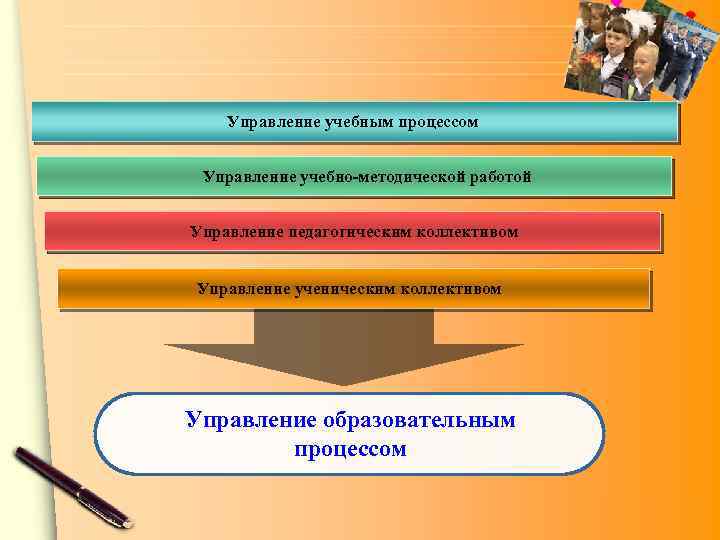 Управление учебным процессом

Управление учебно-методической работой

Управление педагогическим коллективом

Управление ученическим коллективом

Управление образовательным процессом